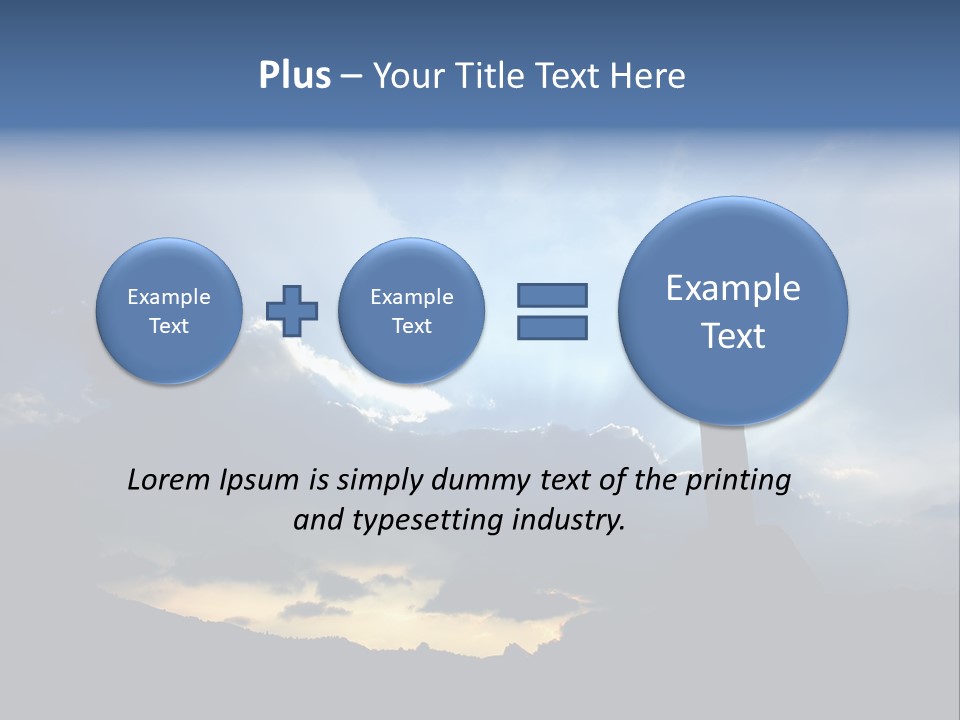 Plus – Your Title Text Here

Example Text

Example Text

Example Text

Lorem Ipsum is simply dummy text of the printing and typesetting industry.